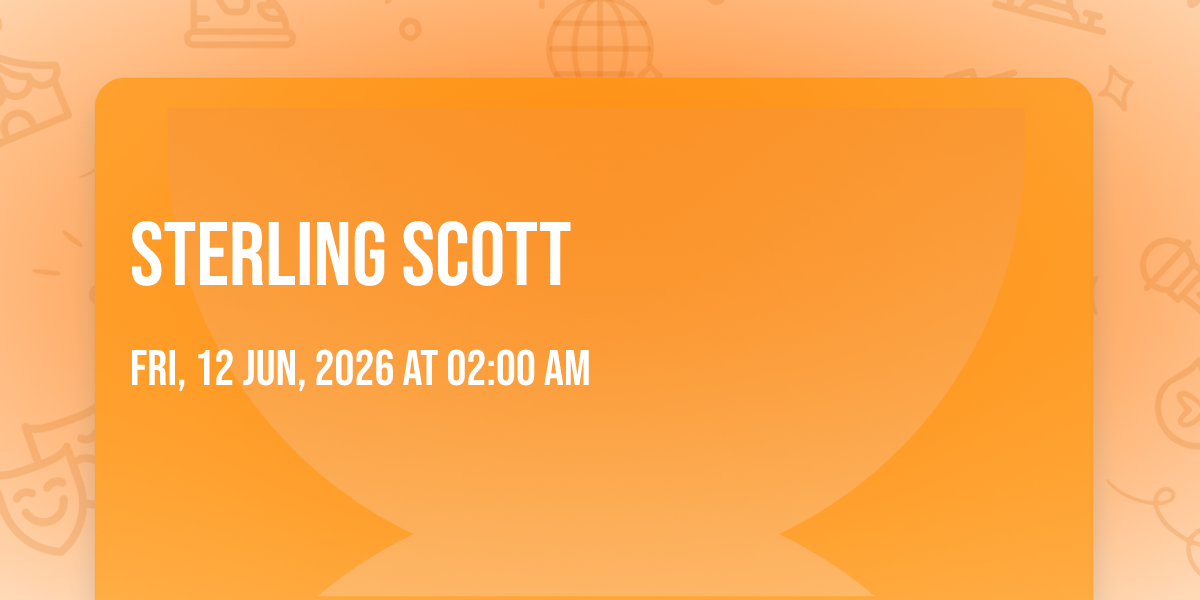 STERLING SCOTT

FRI, 12 JUN, 2026 AT 02:00 AM